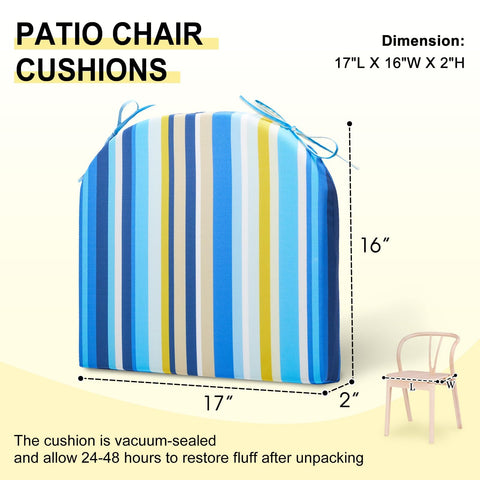 PATIO CHAIR CUSHIONS

Dimension:
17"L X 16"W X 2"H

16″

17″

2″

L

W

The cushion is vacuum-sealed
and allow 24-48 hours to restore fluff after unpacking